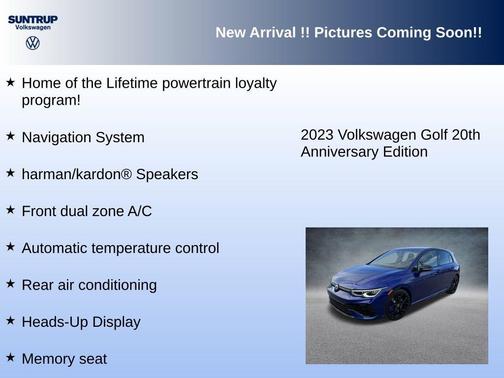 SUNTRUP
Volkswagen

New Arrival !! Pictures Coming Soon!!

★ Home of the Lifetime powertrain loyalty program!

★ Navigation System

★ harman/kardon® Speakers

★ Front dual zone A/C

★ Automatic temperature control

★ Rear air conditioning

★ Heads-Up Display

★ Memory seat

2023 Volkswagen Golf 20th Anniversary Edition